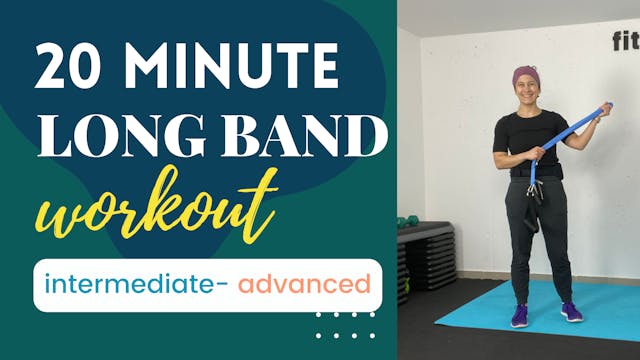 20 MINUTE
LONG BAND
workout

intermediate- advanced

fit